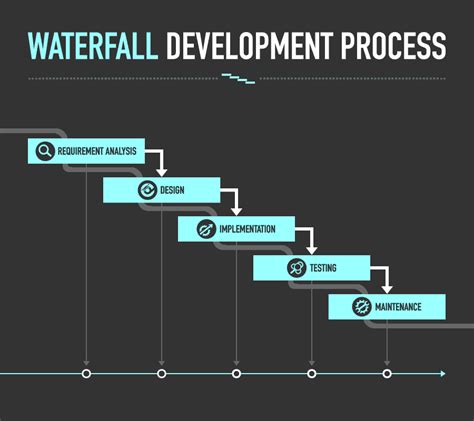 WATERFALL DEVELOPMENT PROCESS

REQUIREMENT ANALYSIS

DESIGN

IMPLEMENTATION

TESTING

MAINTENANCE